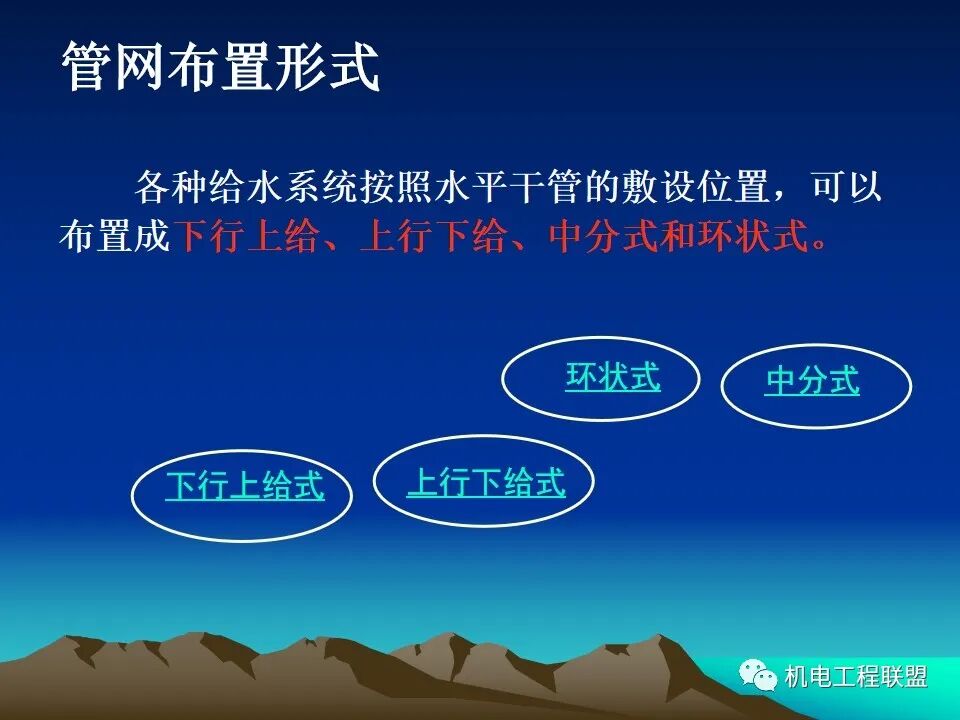 管网布置形式

各种给水系统按照水平干管的敷设位置，可以布置成下行上给、上行下给、中分式和环状式。

环状式

中分式

下行上给式

上行下给式

机电工程联盟